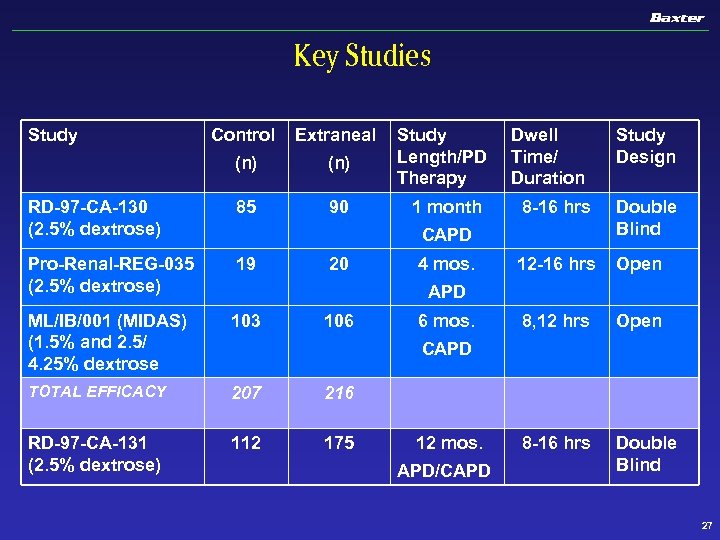 Baxter

Key Studies

| Study | Control (n) | Extraneal (n) | Study Length/PD Therapy | Dwell Time/ Duration | Study Design |
|---|---|---|---|---|---|
| RD-97-CA-130 (2.5% dextrose) | 85 | 90 | 1 month CAPD | 8-16 hrs | Double Blind |
| Pro-Renal-REG-035 (2.5% dextrose) | 19 | 20 | 4 mos. APD | 12-16 hrs | Open |
| ML/IB/001 (MIDAS) (1.5% and 2.5/ 4.25% dextrose | 103 | 106 | 6 mos. CAPD | 8,12 hrs | Open |
| TOTAL EFFICACY | 207 | 216 | | | |
| RD-97-CA-131 (2.5% dextrose) | 112 | 175 | 12 mos. APD/CAPD | 8-16 hrs | Double Blind |

27